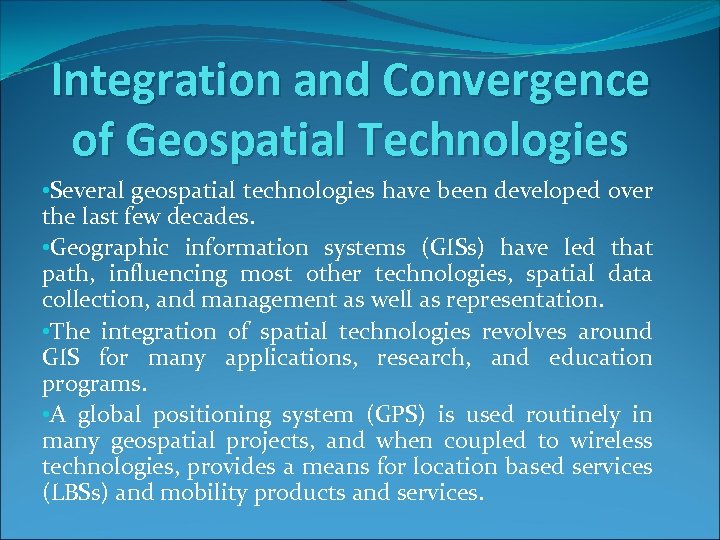 Integration and Convergence of Geospatial Technologies

•Several geospatial technologies have been developed over the last few decades.

•Geographic information systems (GISs) have led that path, influencing most other technologies, spatial data collection, and management as well as representation.

•The integration of spatial technologies revolves around GIS for many applications, research, and education programs.

•A global positioning system (GPS) is used routinely in many geospatial projects, and when coupled to wireless technologies, provides a means for location based services (LBSs) and mobility products and services.